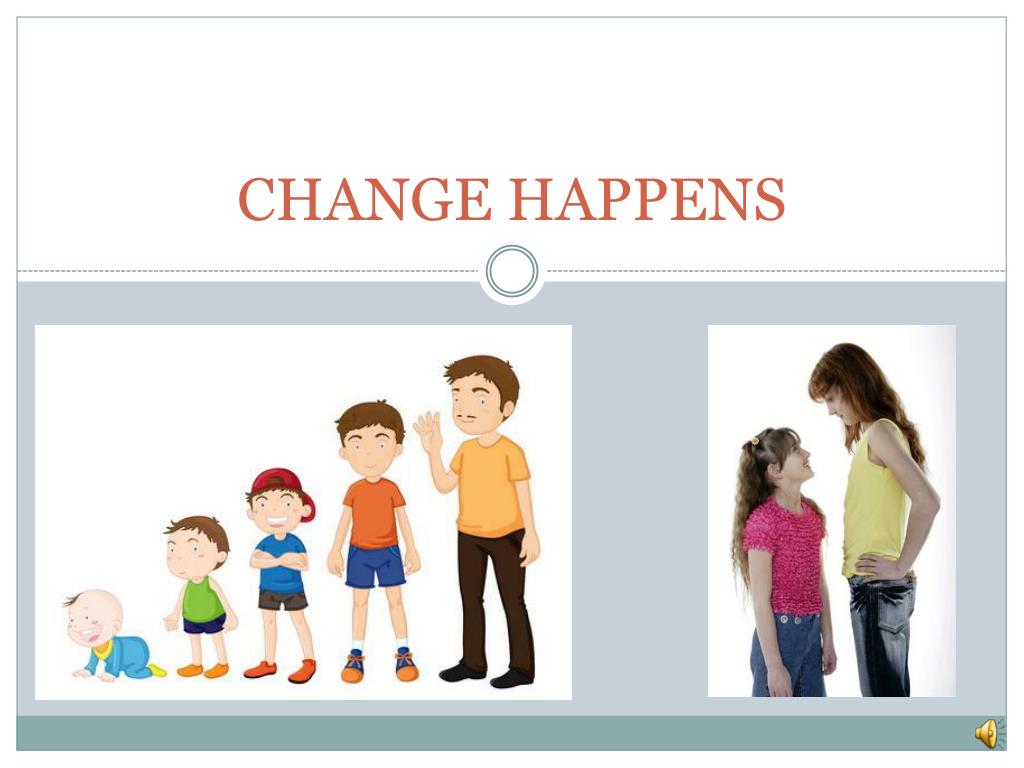 CHANGE HAPPENS